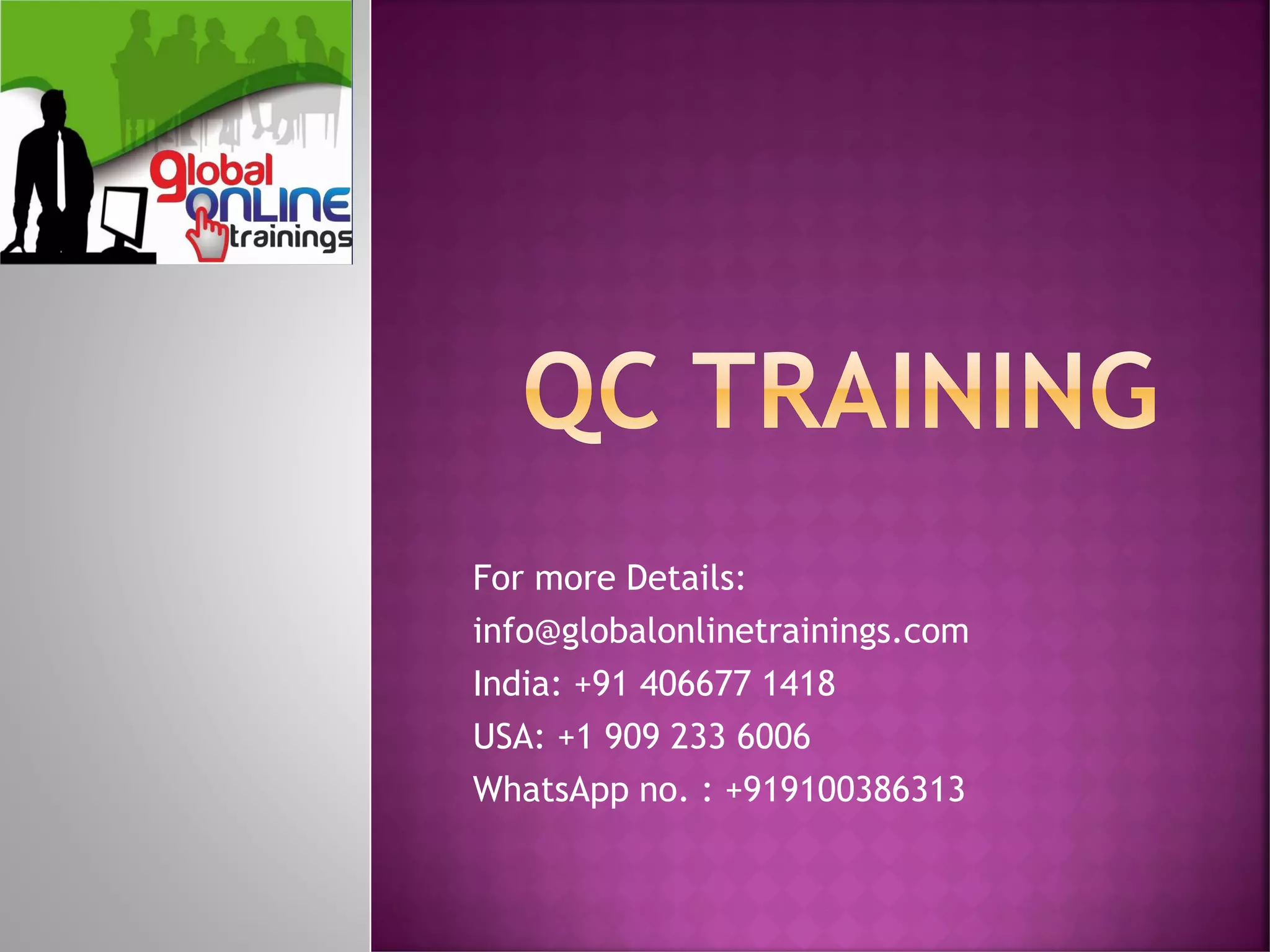 global ONLINE trainings

QC TRAINING

For more Details:
info@globalonlinetrainings.com
India: +91 406677 1418
USA: +1 909 233 6006
WhatsApp no. : +919100386313